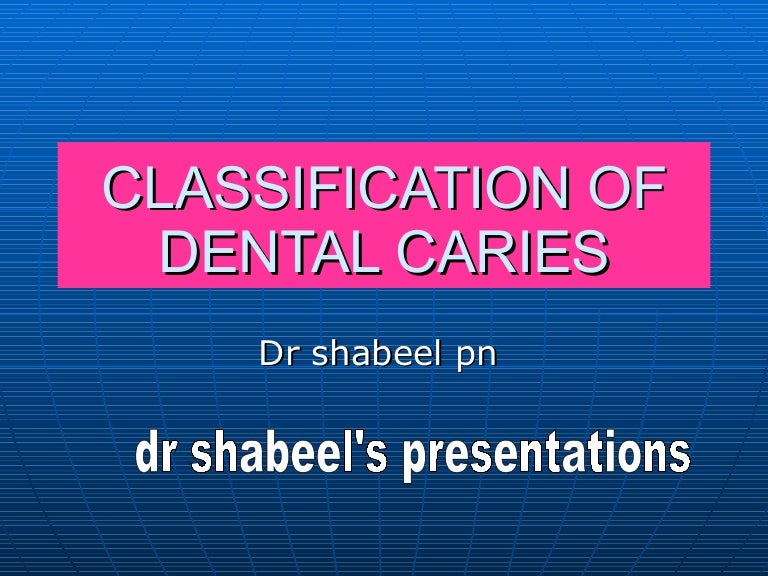 CLASSIFICATION OF DENTAL CARIES

Dr shabeel pn

dr shabeel's presentations